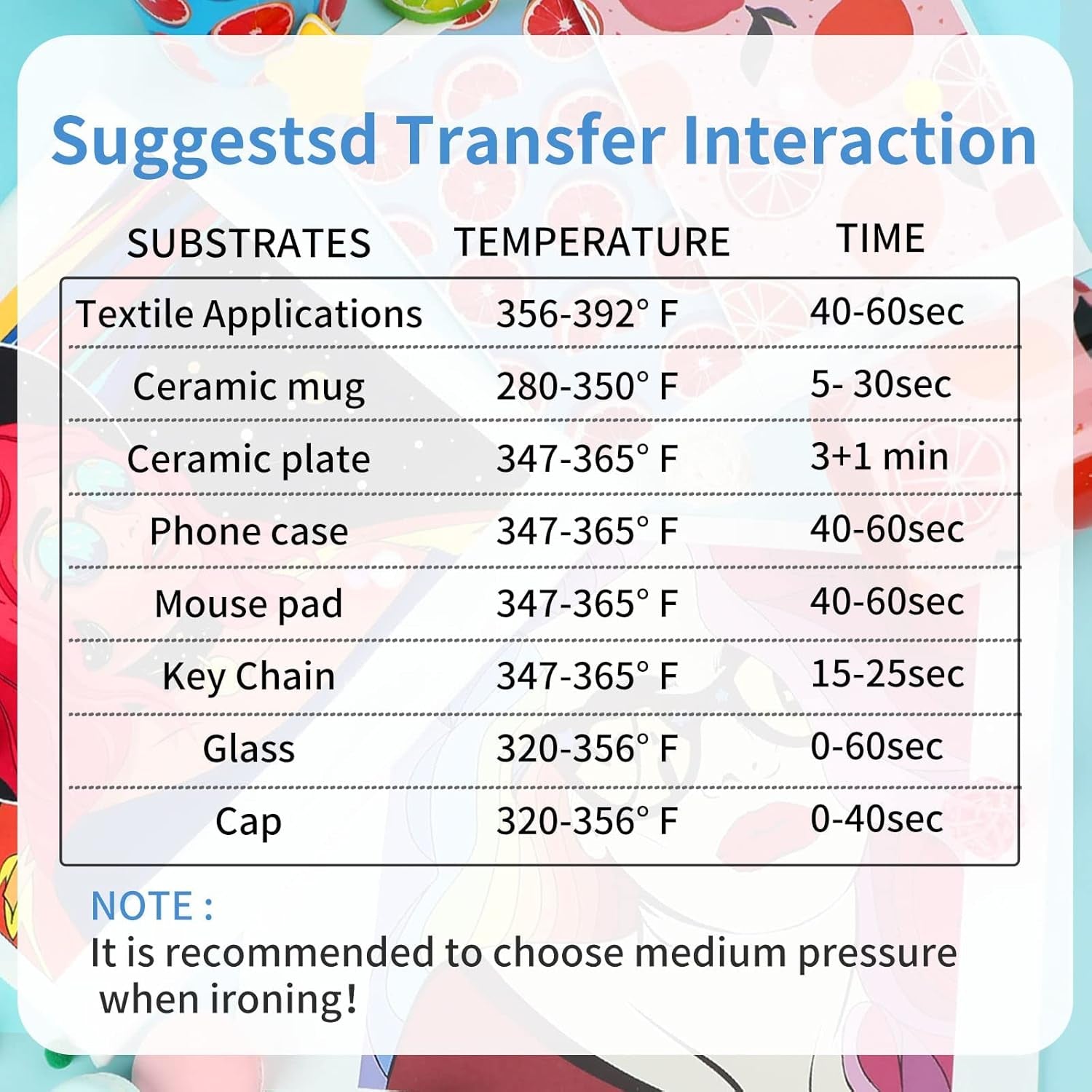 Suggestsd Transfer Interaction

| SUBSTRATES | TEMPERATURE | TIME |
|---|---|---|
| Textile Applications | 356-392° F | 40-60sec |
| Ceramic mug | 280-350° F | 5- 30sec |
| Ceramic plate | 347-365° F | 3+1 min |
| Phone case | 347-365° F | 40-60sec |
| Mouse pad | 347-365° F | 40-60sec |
| Key Chain | 347-365° F | 15-25sec |
| Glass | 320-356° F | 0-60sec |
| Cap | 320-356° F | 0-40sec |

NOTE :
It is recommended to choose medium pressure when ironing!